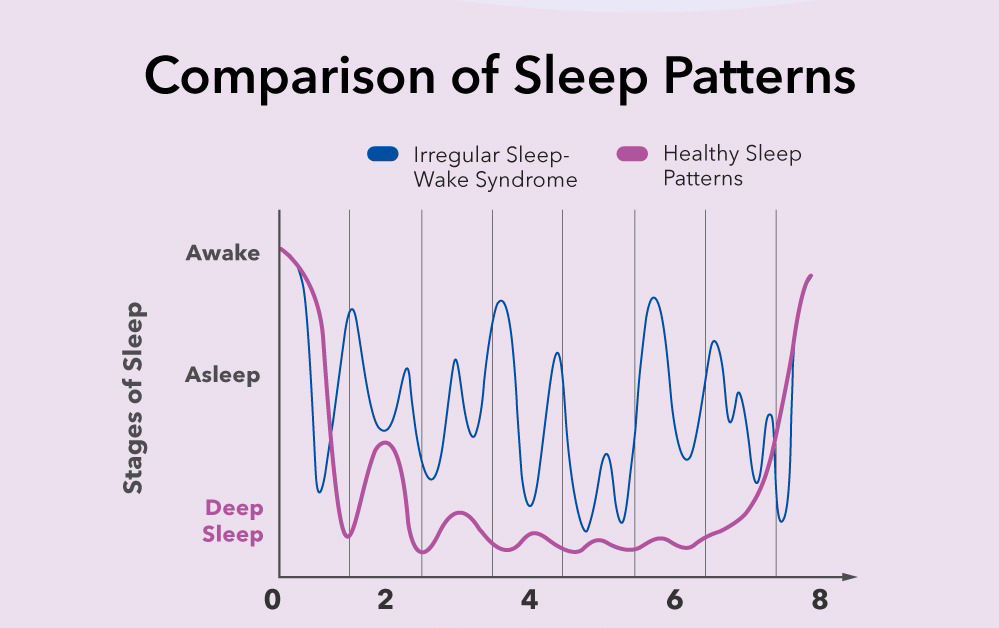 Comparison of Sleep Patterns

Irregular Sleep-Wake Syndrome

Healthy Sleep Patterns

Stages of Sleep

Awake

Asleep

Deep Sleep

0
2
4
6
8